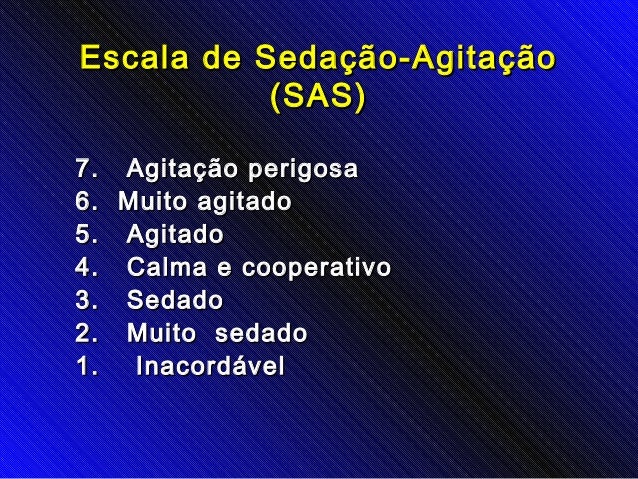 Escala de Sedação-Agitação (SAS)

7. Agitação perigosa
6. Muito agitado
5. Agitado
4. Calma e cooperativo
3. Sedado
2. Muito sedado
1. Inacordável